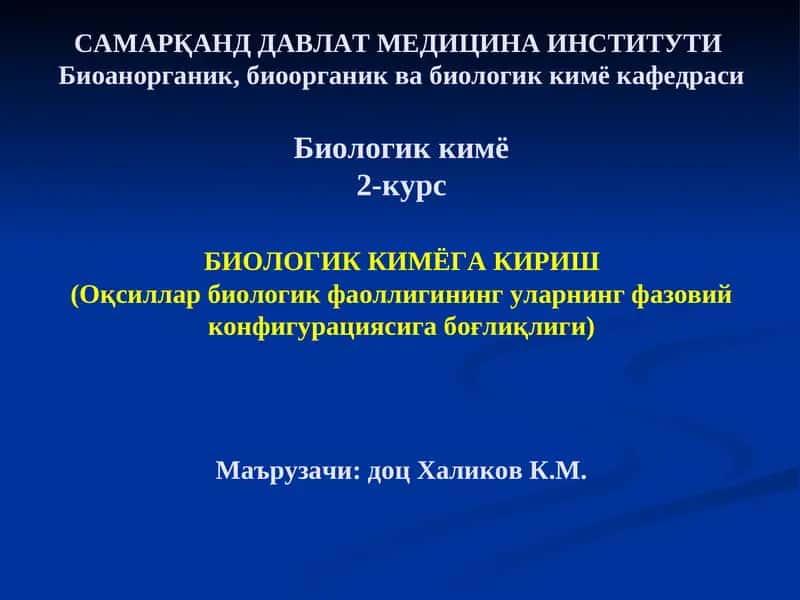 САМАРҚАНД ДАВЛАТ МЕДИЦИНА ИНСТИТУТИ
Биоанорганик, биоорганик ва биологик кимё кафедраси

Биологик кимё
2-курс

БИОЛОГИК КИМЁГА КИРИШ
(Оқсиллар биологик фаоллигининг уларнинг фазовий конфигурациясига боғлиқлиги)

Маърузачи: доц Халиков К.М.